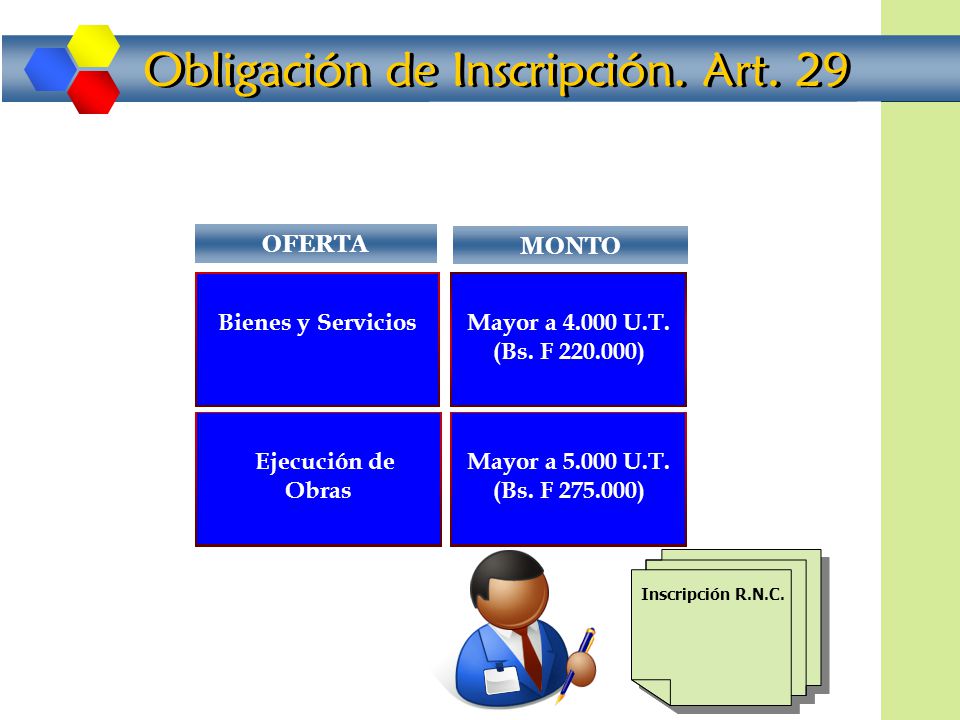 Obligación de Inscripción. Art. 29

| OFERTA | MONTO |
|---|---|
| Bienes y Servicios | Mayor a 4.000 U.T. (Bs. F 220.000) |
| Ejecución de Obras | Mayor a 5.000 U.T. (Bs. F 275.000) |

Inscripción R.N.C.